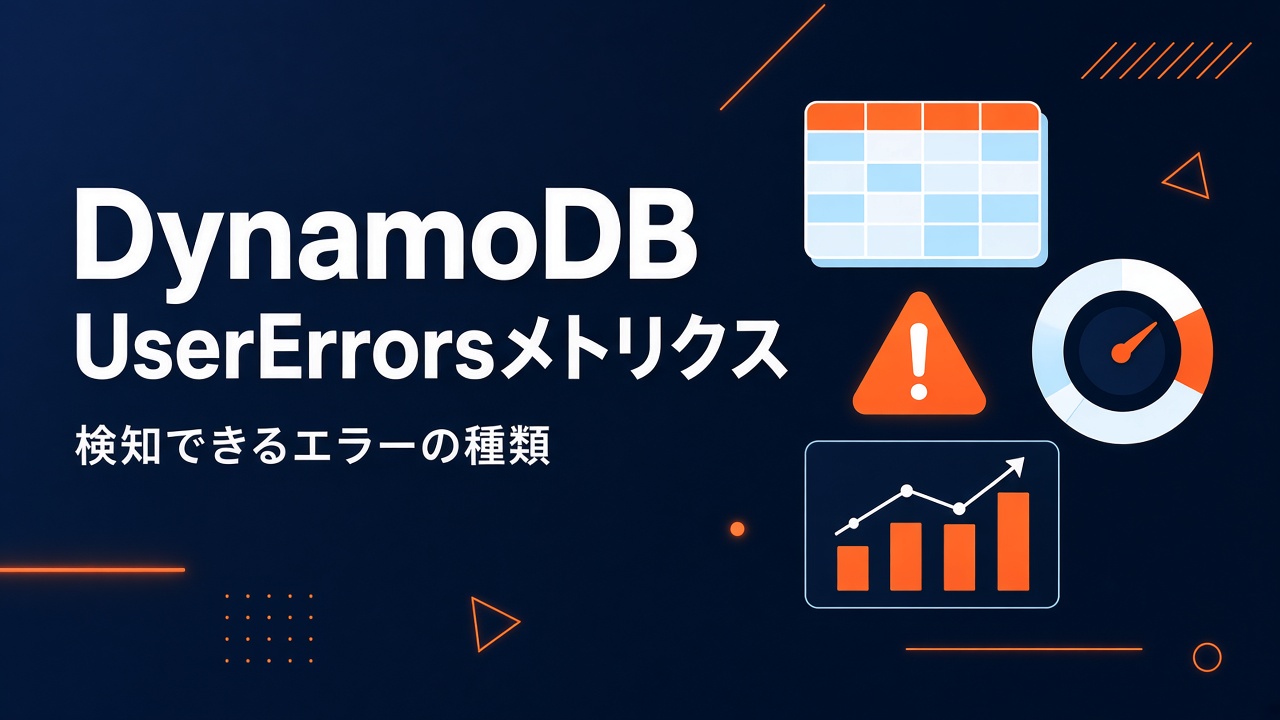 DynamoDB
UserErrorsメトリクス

検知できるエラーの種類